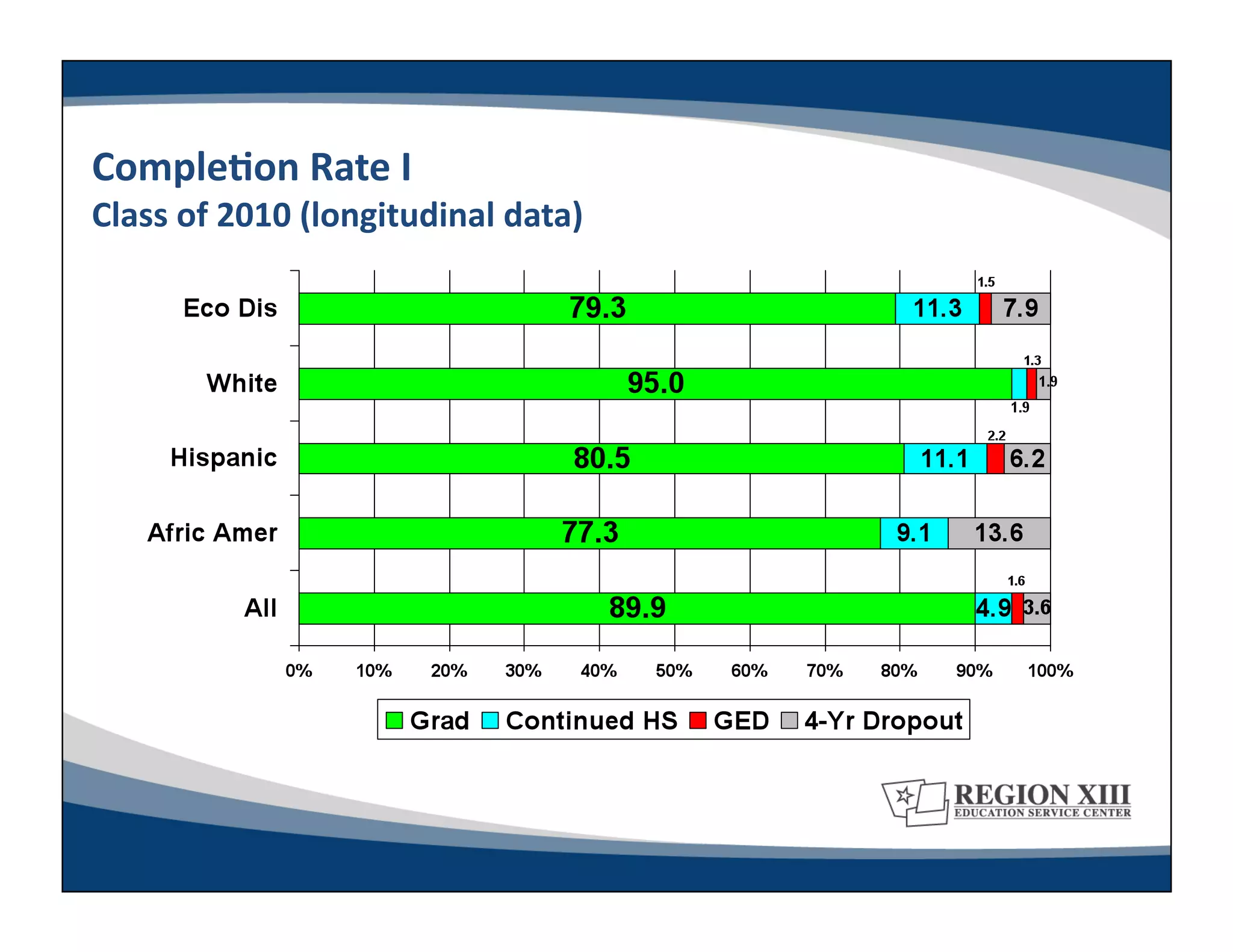 Completion Rate I
Class of 2010 (longitudinal data)

Eco Dis 79.3 11.3 1.5 7.9
White 95.0 1.9 1.3 1.9
Hispanic 80.5 11.1 2.2 6.2
Afric Amer 77.3 9.1 13.6
All 89.9 4.9 1.6 3.6

0% 10% 20% 30% 40% 50% 60% 70% 80% 90% 100%

Grad Continued HS GED 4-Yr Dropout

REGION XIII
EDUCATION SERVICE CENTER